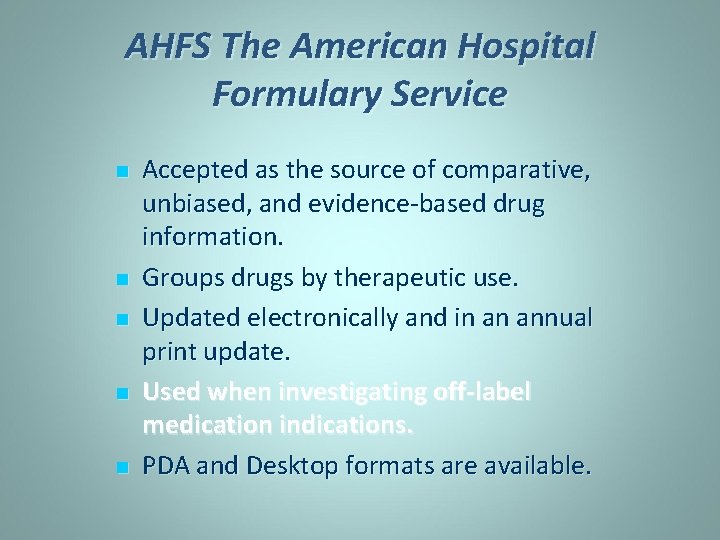 AHFS The American Hospital Formulary Service

- Accepted as the source of comparative, unbiased, and evidence-based drug information.
- Groups drugs by therapeutic use.
- Updated electronically and in an annual print update.
- Used when investigating off-label medication indications.
- PDA and Desktop formats are available.